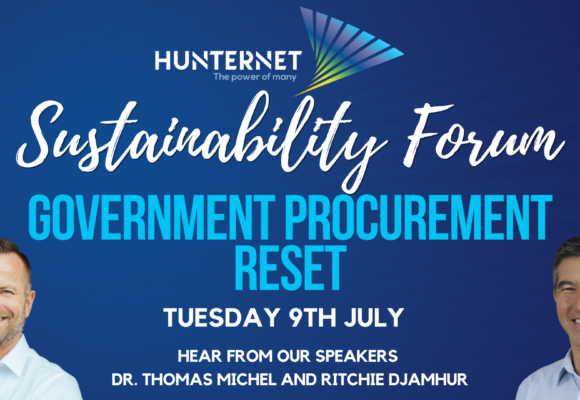 HUNTERNET
The power of many

Sustainability Forum

GOVERNMENT PROCUREMENT RESET

TUESDAY 9TH JULY

HEAR FROM OUR SPEAKERS
DR. THOMAS MICHEL AND RITCHIE DJAMHUR